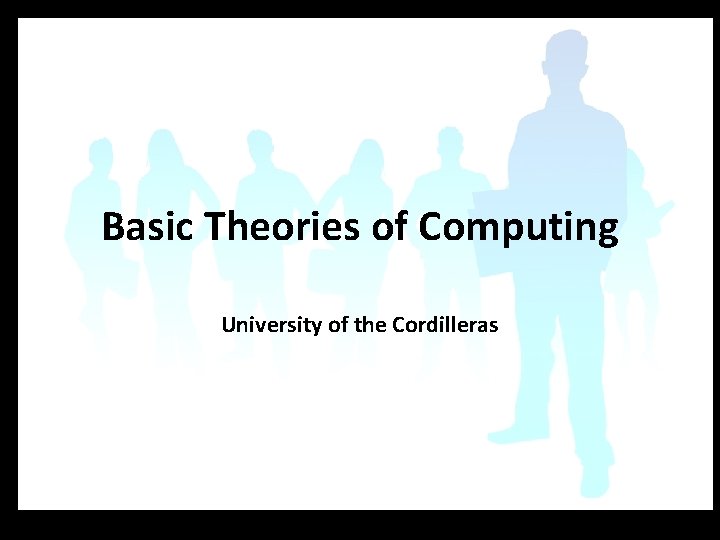 Basic Theories of Computing

University of the Cordilleras